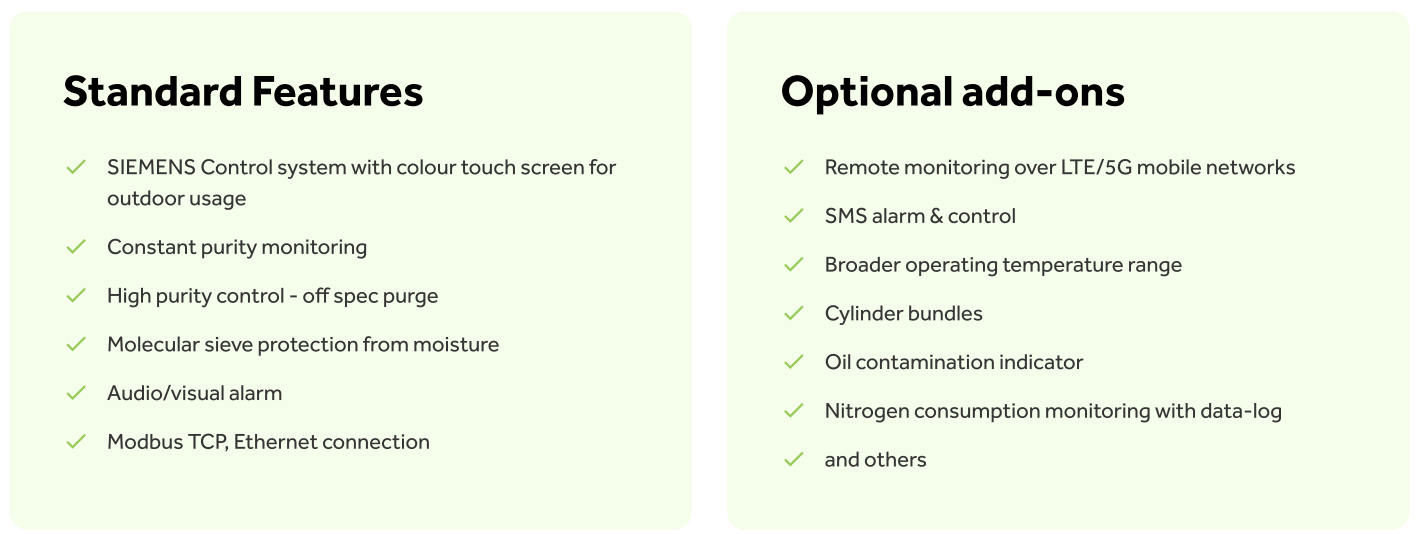 Standard Features

SIEMENS Control system with colour touch screen for outdoor usage

Constant purity monitoring

High purity control - off spec purge

Molecular sieve protection from moisture

Audio/visual alarm

Modbus TCP, Ethernet connection

Optional add-ons

Remote monitoring over LTE/5G mobile networks

SMS alarm & control

Broader operating temperature range

Cylinder bundles

Oil contamination indicator

Nitrogen consumption monitoring with data-log

and others